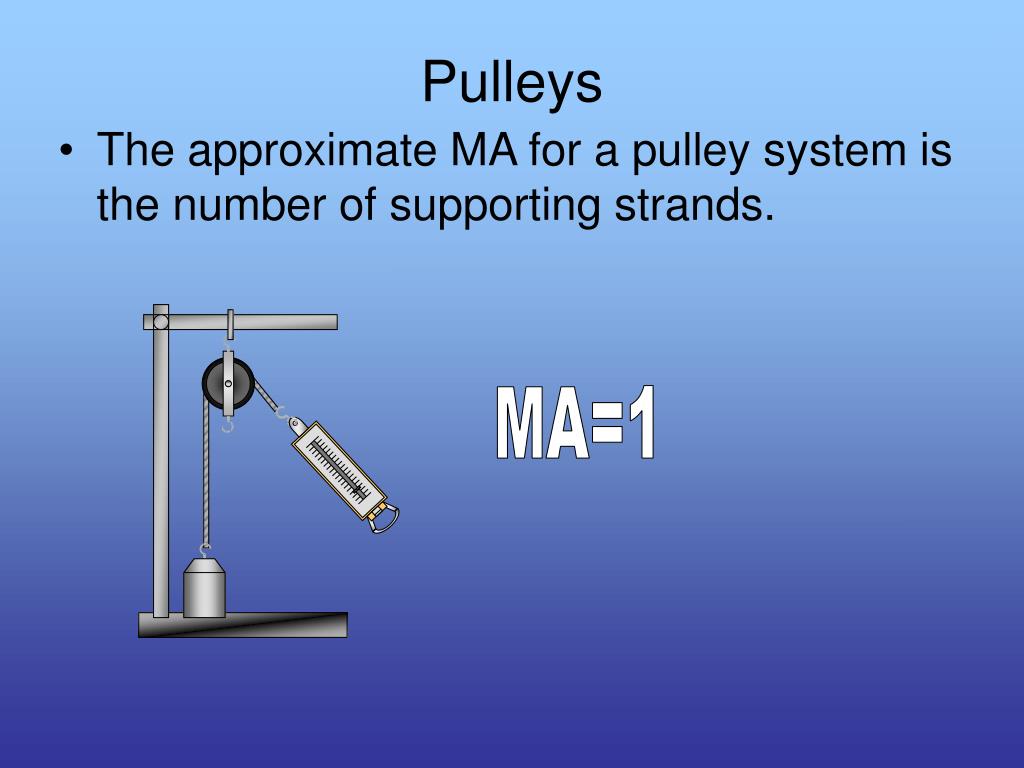 Pulleys

• The approximate MA for a pulley system is the number of supporting strands.

MA=1